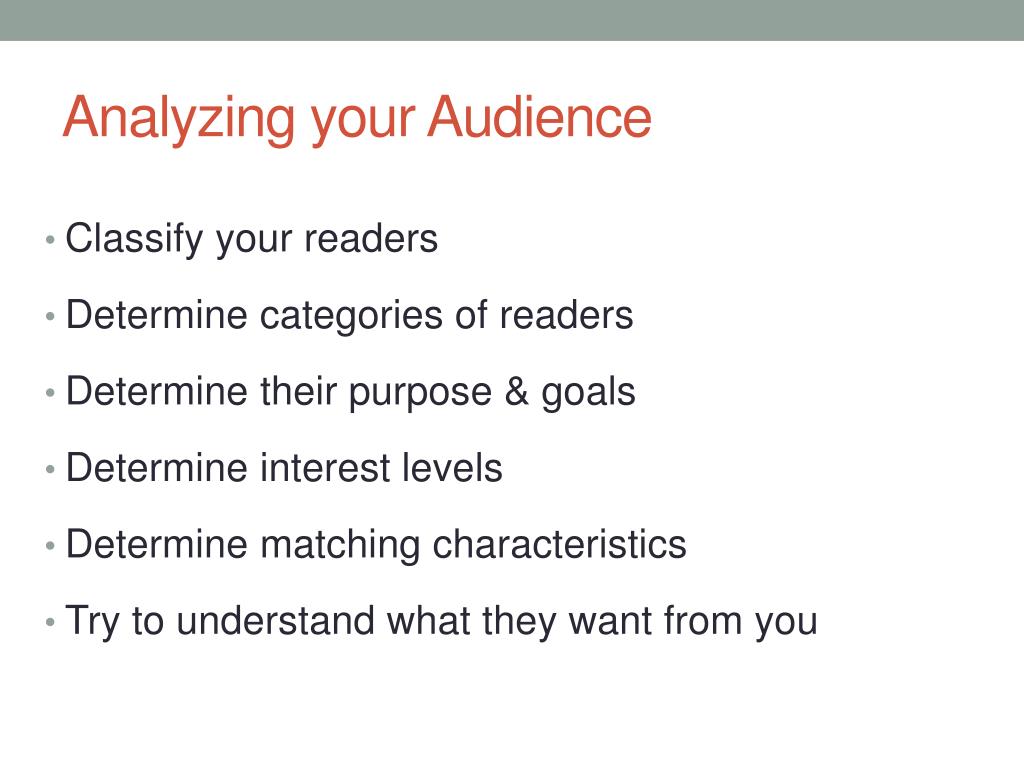 Analyzing your Audience

• Classify your readers
• Determine categories of readers
• Determine their purpose & goals
• Determine interest levels
• Determine matching characteristics
• Try to understand what they want from you